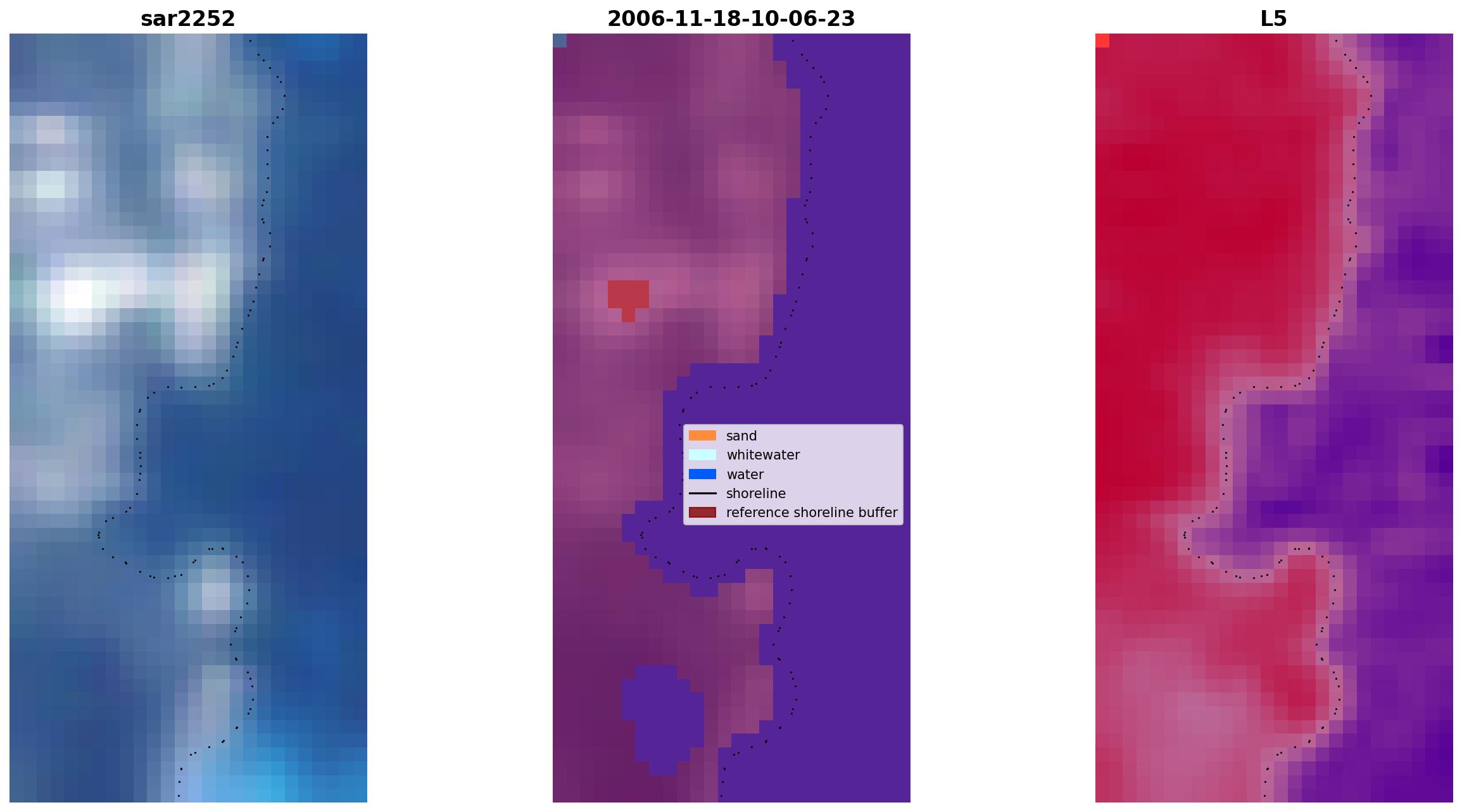 sar2252

2006-11-18-10-06-23

sand
whitewater
water
shoreline
reference shoreline buffer

L5